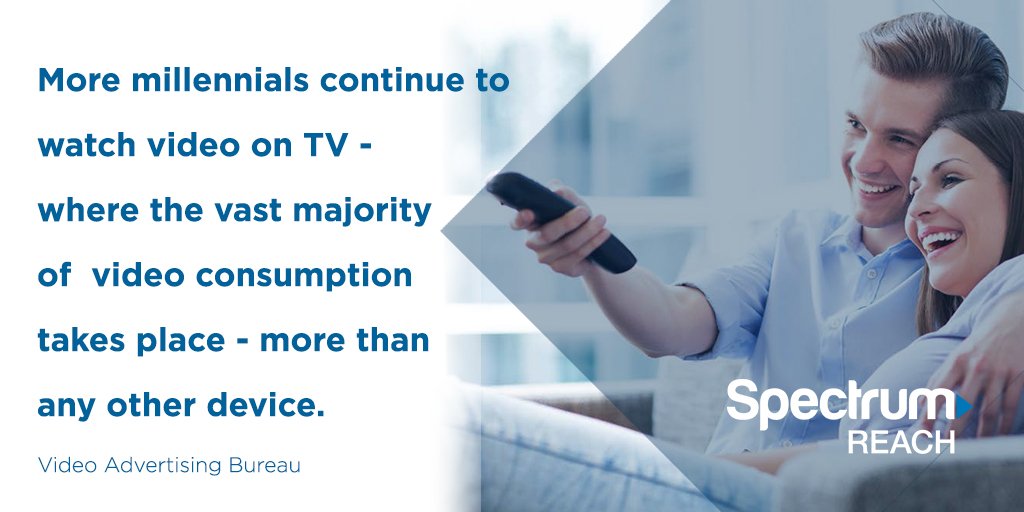 More millennials continue to watch video on TV - where the vast majority of video consumption takes place - more than any other device.

Video Advertising Bureau

Spectrum
REACH